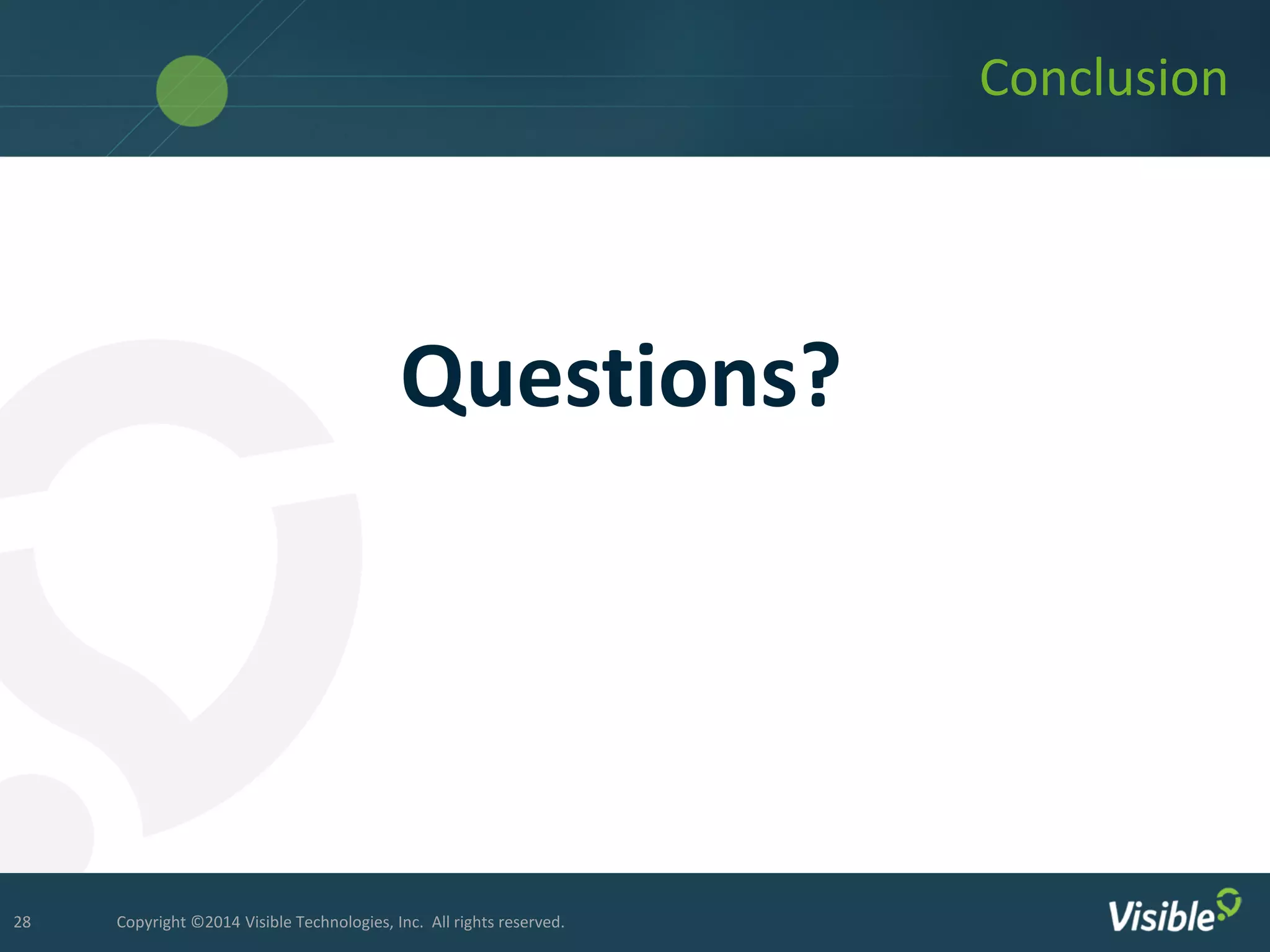 Conclusion

Questions?

28

Copyright ©2014 Visible Technologies, Inc. All rights reserved.

Visible